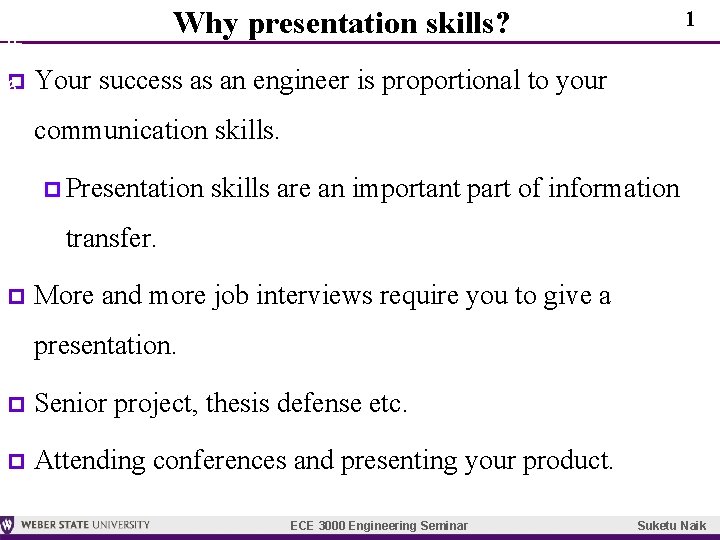 Why presentation skills?

1

Your success as an engineer is proportional to your communication skills.

Presentation skills are an important part of information transfer.

More and more job interviews require you to give a presentation.

Senior project, thesis defense etc.

Attending conferences and presenting your product.

WEBER STATE UNIVERSITY

ECE 3000 Engineering Seminar

Suketu Naik